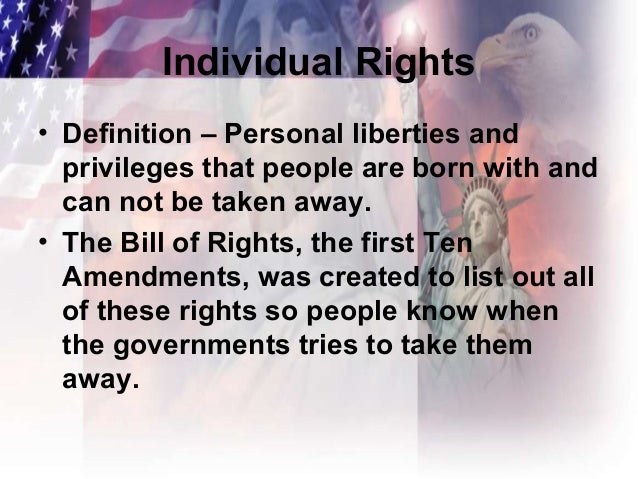 Individual Rights

• Definition – Personal liberties and privileges that people are born with and can not be taken away.

• The Bill of Rights, the first Ten Amendments, was created to list out all of these rights so people know when the governments tries to take them away.